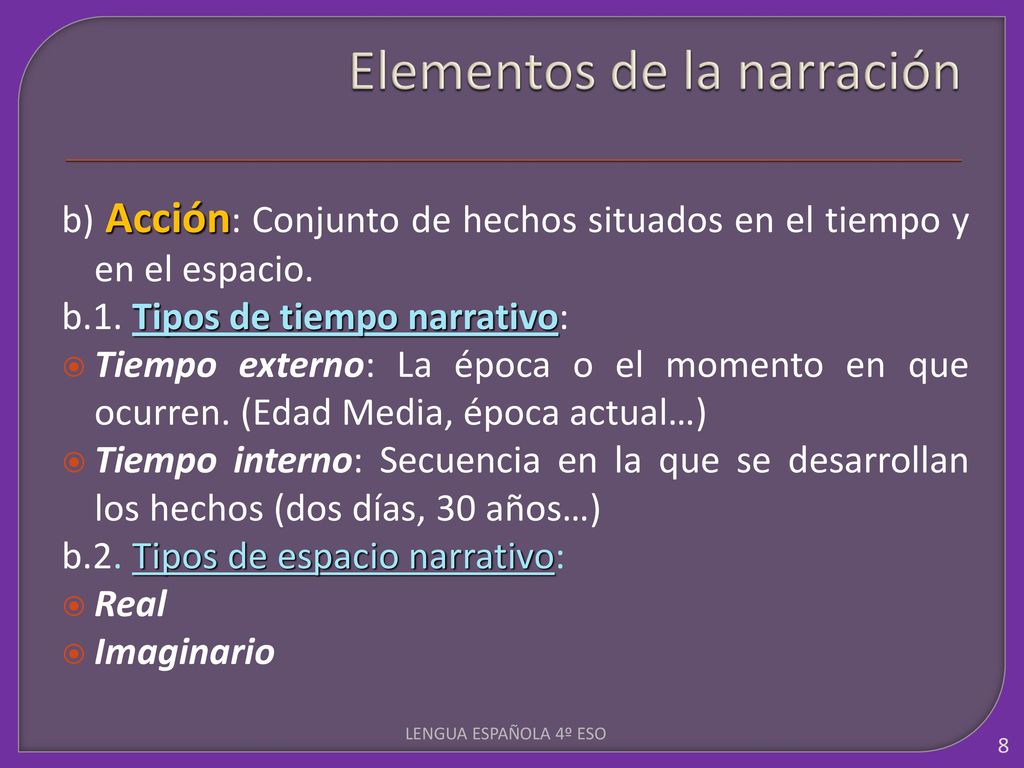 Elementos de la narración

b) Acción: Conjunto de hechos situados en el tiempo y en el espacio.

b.1. Tipos de tiempo narrativo:

Tiempo externo: La época o el momento en que ocurren. (Edad Media, época actual…)

Tiempo interno: Secuencia en la que se desarrollan los hechos (dos días, 30 años…)

b.2. Tipos de espacio narrativo:

Real

Imaginario

LENGUA ESPAÑOLA 4º ESO

8